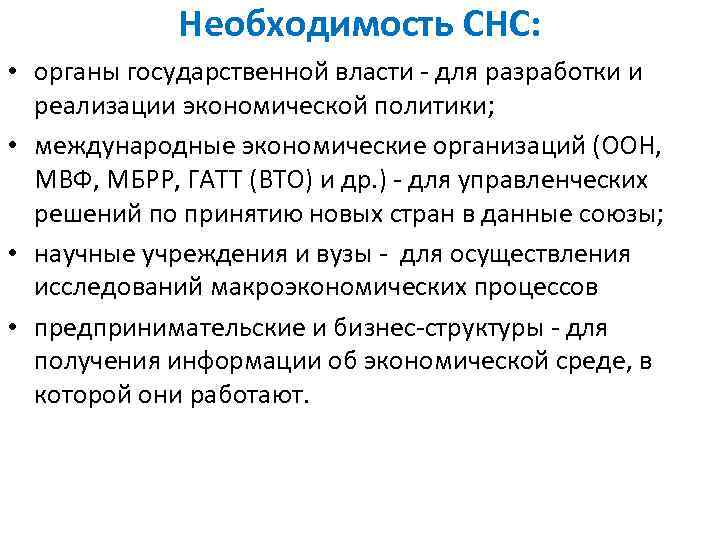 Необходимость СНС:

• органы государственной власти - для разработки и реализации экономической политики;

• международные экономические организаций (ООН, МВФ, МБРР, ГАТТ (ВТО) и др.) - для управленческих решений по принятию новых стран в данные союзы;

• научные учреждения и вузы - для осуществления исследований макроэкономических процессов

• предпринимательские и бизнес-структуры - для получения информации об экономической среде, в которой они работают.